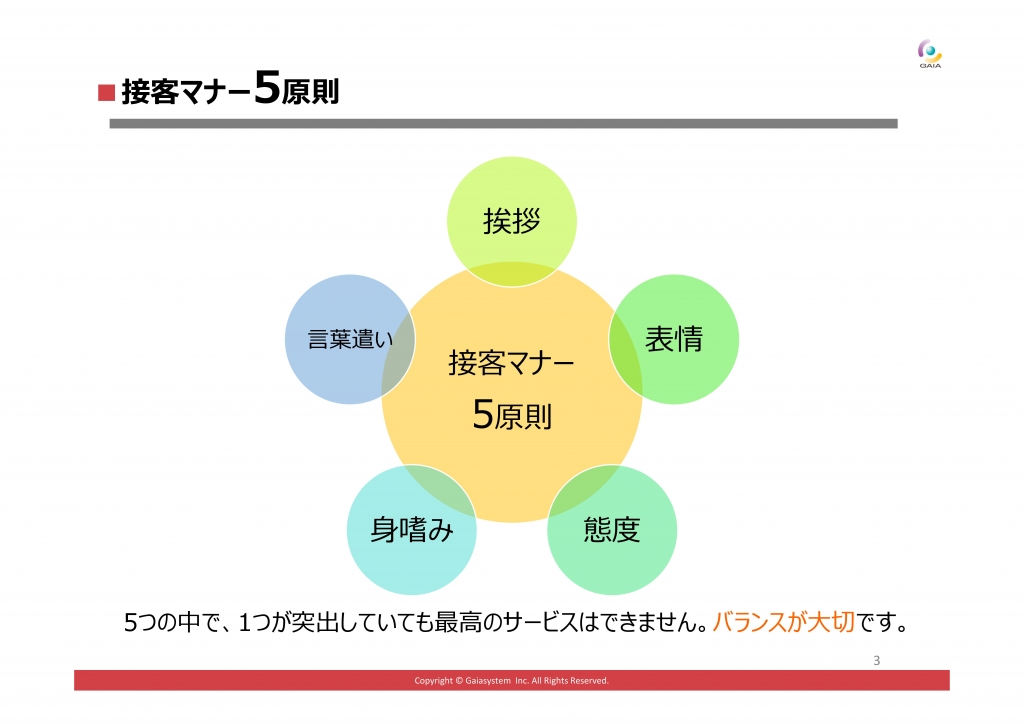 GAIA

■ 接客マナー5原則

挨拶

言葉遣い

接客マナー
5原則

表情

身嗜み

態度

5つの中で、1つが突出していても最高のサービスはできません。バランスが大切です。

3

Copyright © Gaiasystem Inc. All Rights Reserved.